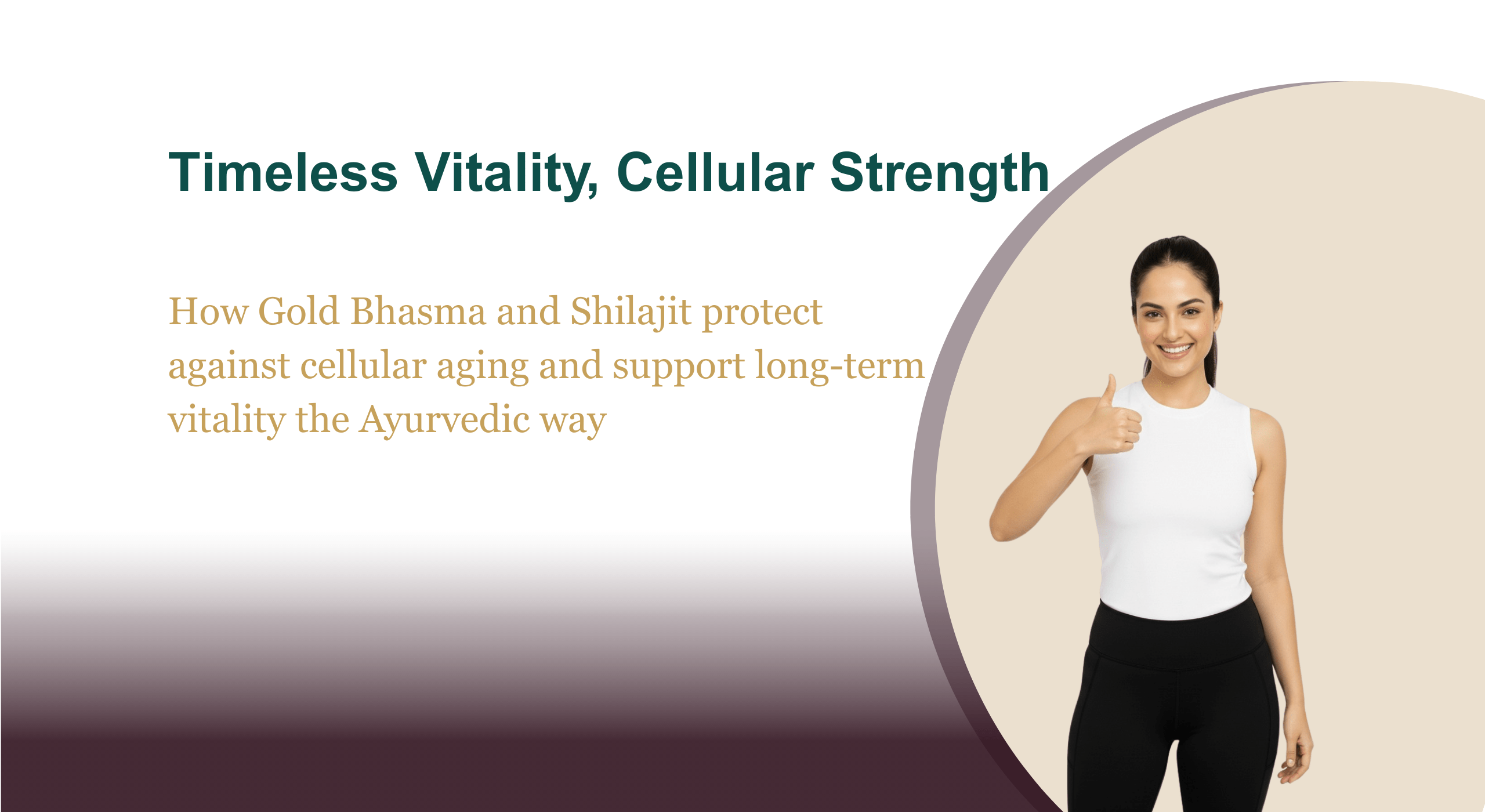 Timeless Vitality, Cellular Strength

How Gold Bhasma and Shilajit protect against cellular aging and support long-term vitality the Ayurvedic way